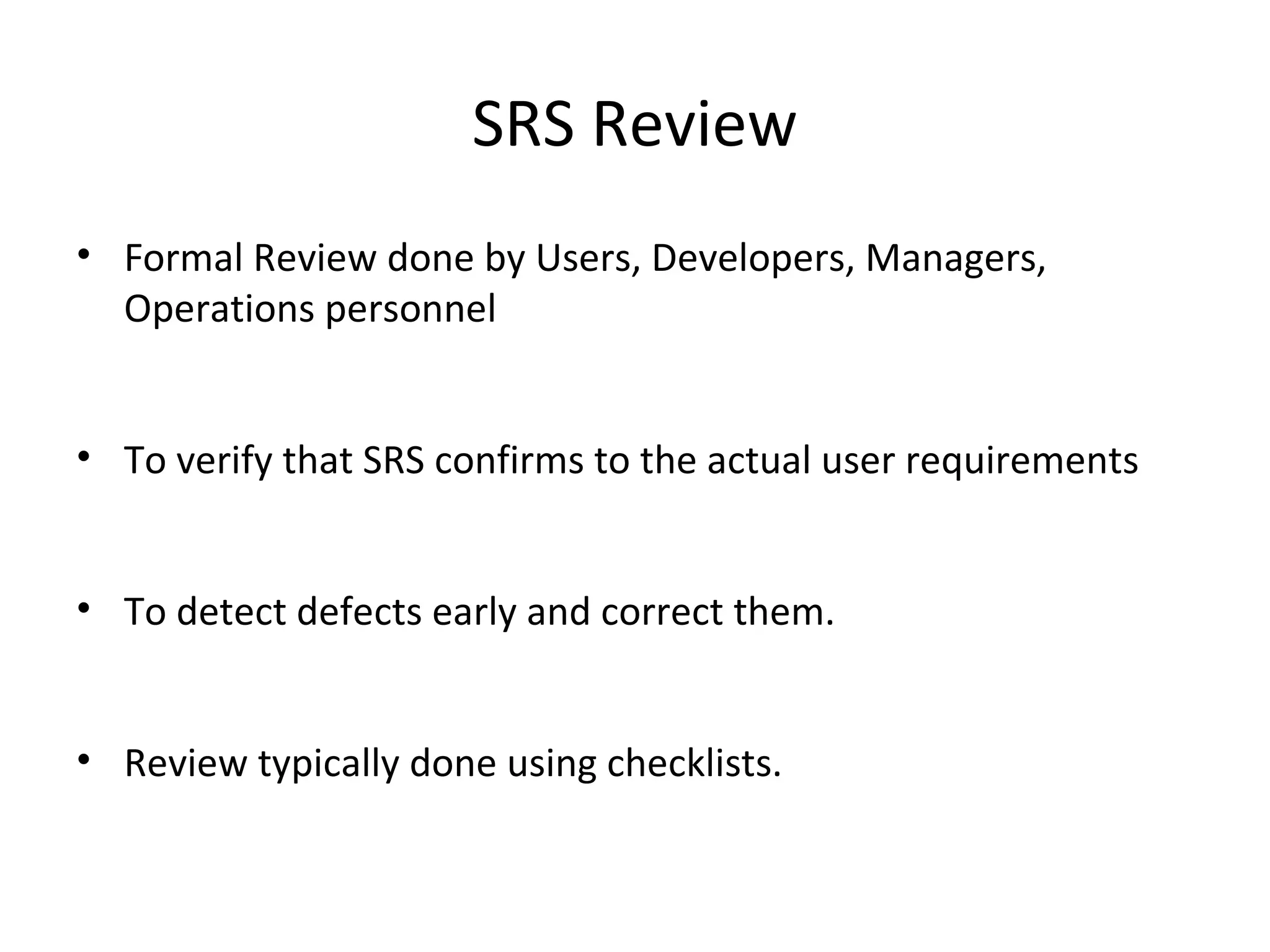 SRS Review

• Formal Review done by Users, Developers, Managers, Operations personnel

• To verify that SRS confirms to the actual user requirements

• To detect defects early and correct them.

• Review typically done using checklists.